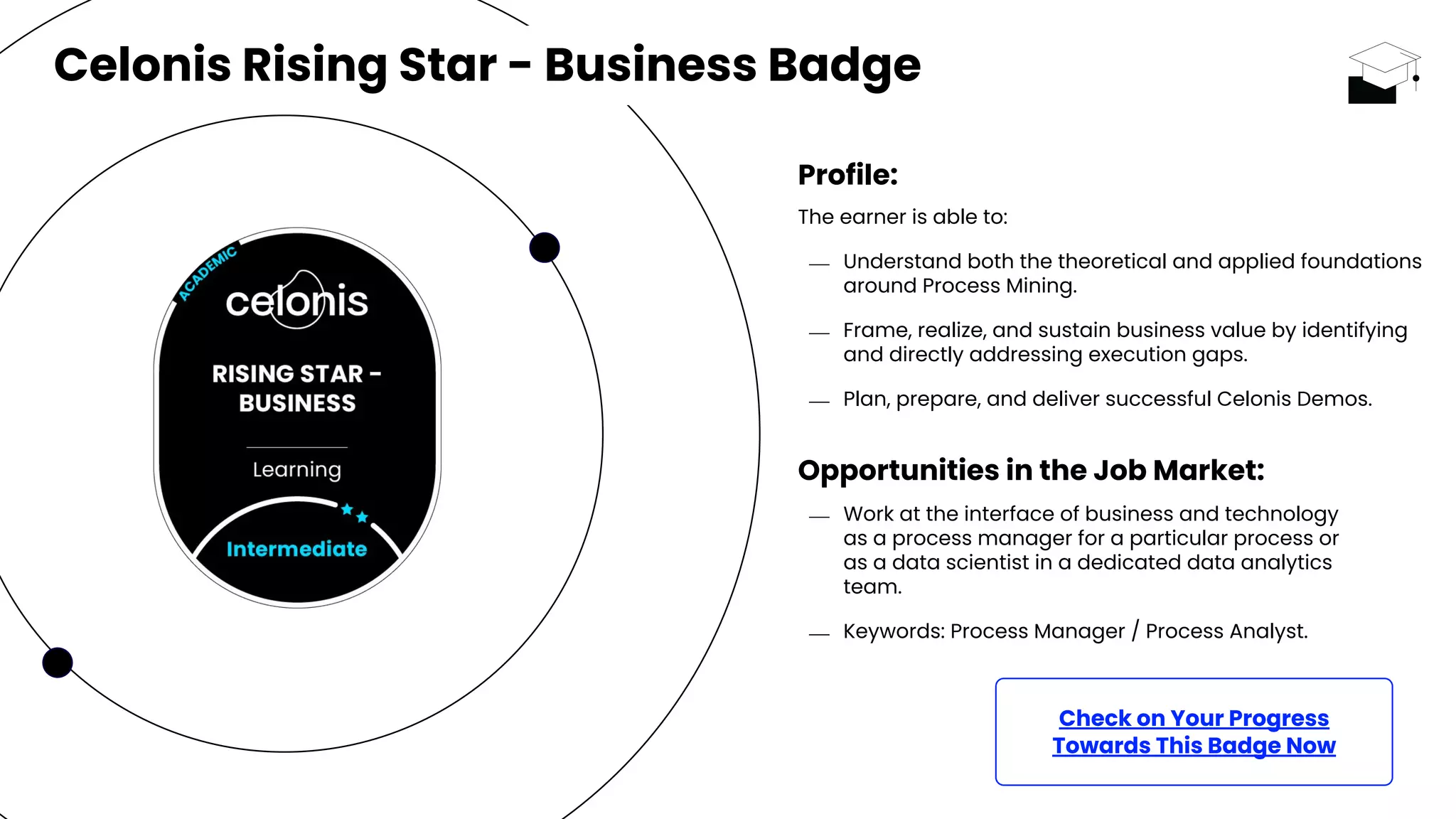 Celonis Rising Star - Business Badge

ACADEMIC

celonis

RISING STAR - BUSINESS

Learning

Intermediate

Profile:

The earner is able to:

— Understand both the theoretical and applied foundations around Process Mining.

— Frame, realize, and sustain business value by identifying and directly addressing execution gaps.

— Plan, prepare, and deliver successful Celonis Demos.

Opportunities in the Job Market:

— Work at the interface of business and technology as a process manager for a particular process or as a data scientist in a dedicated data analytics team.

— Keywords: Process Manager / Process Analyst.

Check on Your Progress Towards This Badge Now